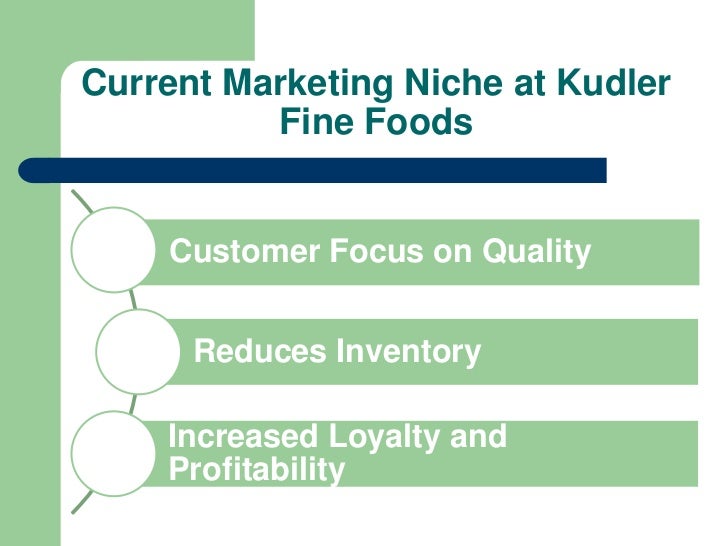 Current Marketing Niche at Kudler Fine Foods

Customer Focus on Quality

Reduces Inventory

Increased Loyalty and Profitability